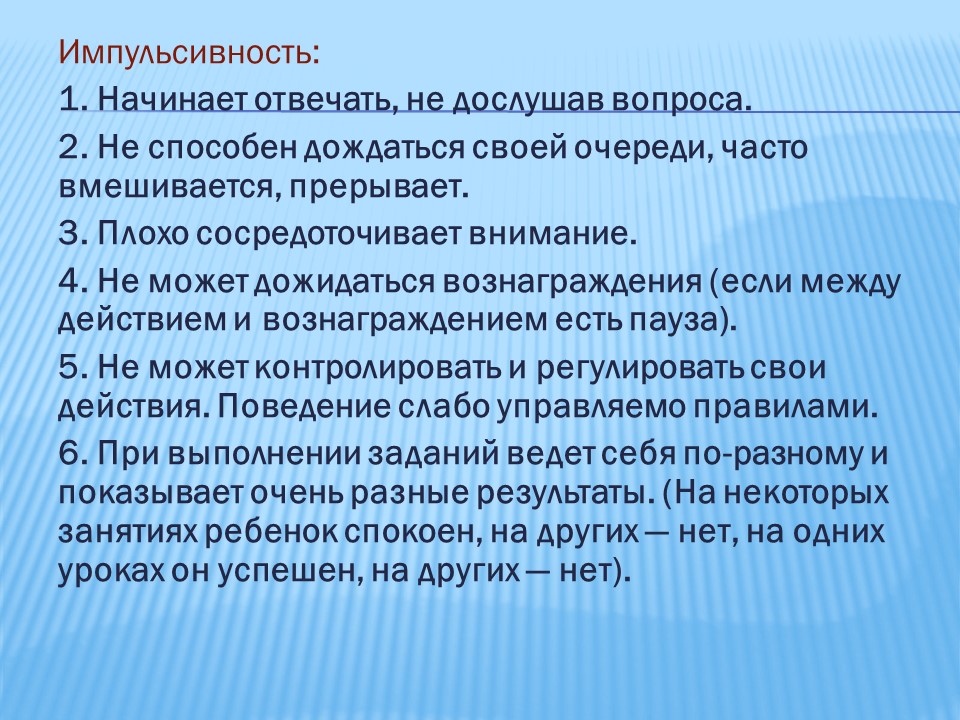 Импульсивность:

1. Начинает отвечать, не дослушав вопроса.

2. Не способен дождаться своей очереди, часто вмешивается, прерывает.

3. Плохо сосредоточивает внимание.

4. Не может дожидаться вознаграждения (если между действием и вознаграждением есть пауза).

5. Не может контролировать и регулировать свои действия. Поведение слабо управляемо правилами.

6. При выполнении заданий ведет себя по-разному и показывает очень разные результаты. (На некоторых занятиях ребенок спокоен, на других — нет, на одних уроках он успешен, на других — нет).